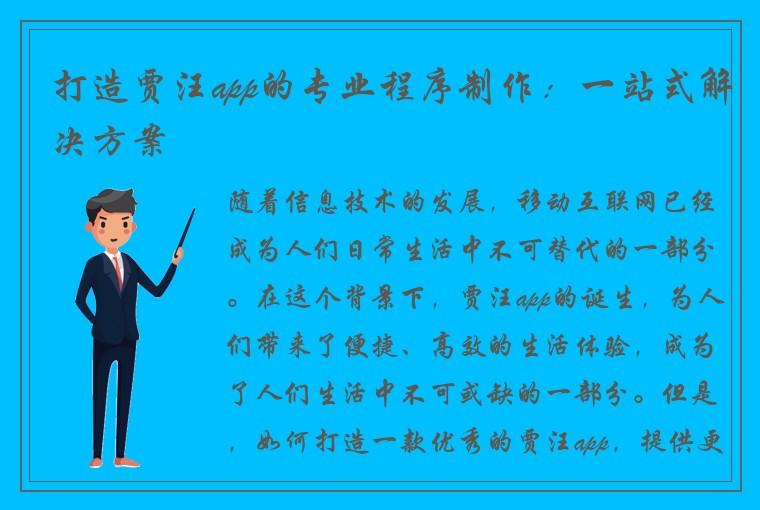 打造贾汪app的专业程序制作：一站式解决方案

随着信息技术的发展，移动互联网已经成为人们日常生活中不可替代的一部分。在这个背景下，贾汪app的诞生，为人们带来了便捷、高效的生活体验，成为了人们生活中不可或缺的一部分。但是，如何打造一款优秀的贾汪app，提供更